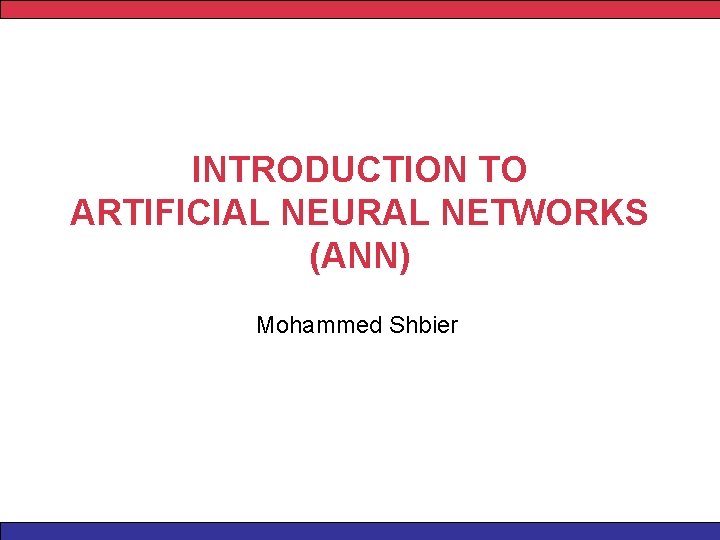 INTRODUCTION TO
ARTIFICIAL NEURAL NETWORKS
(ANN)

Mohammed Shbier